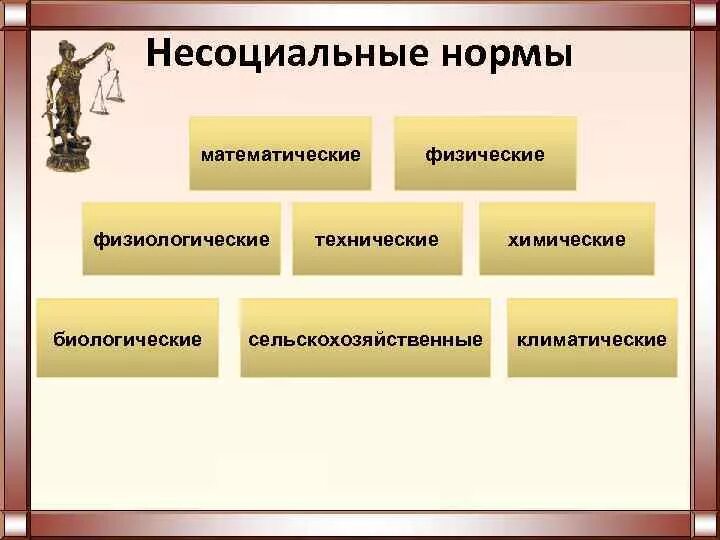 Несоциальные нормы

математические

физические

физиологические

технические

химические

биологические

сельскохозяйственные

климатические